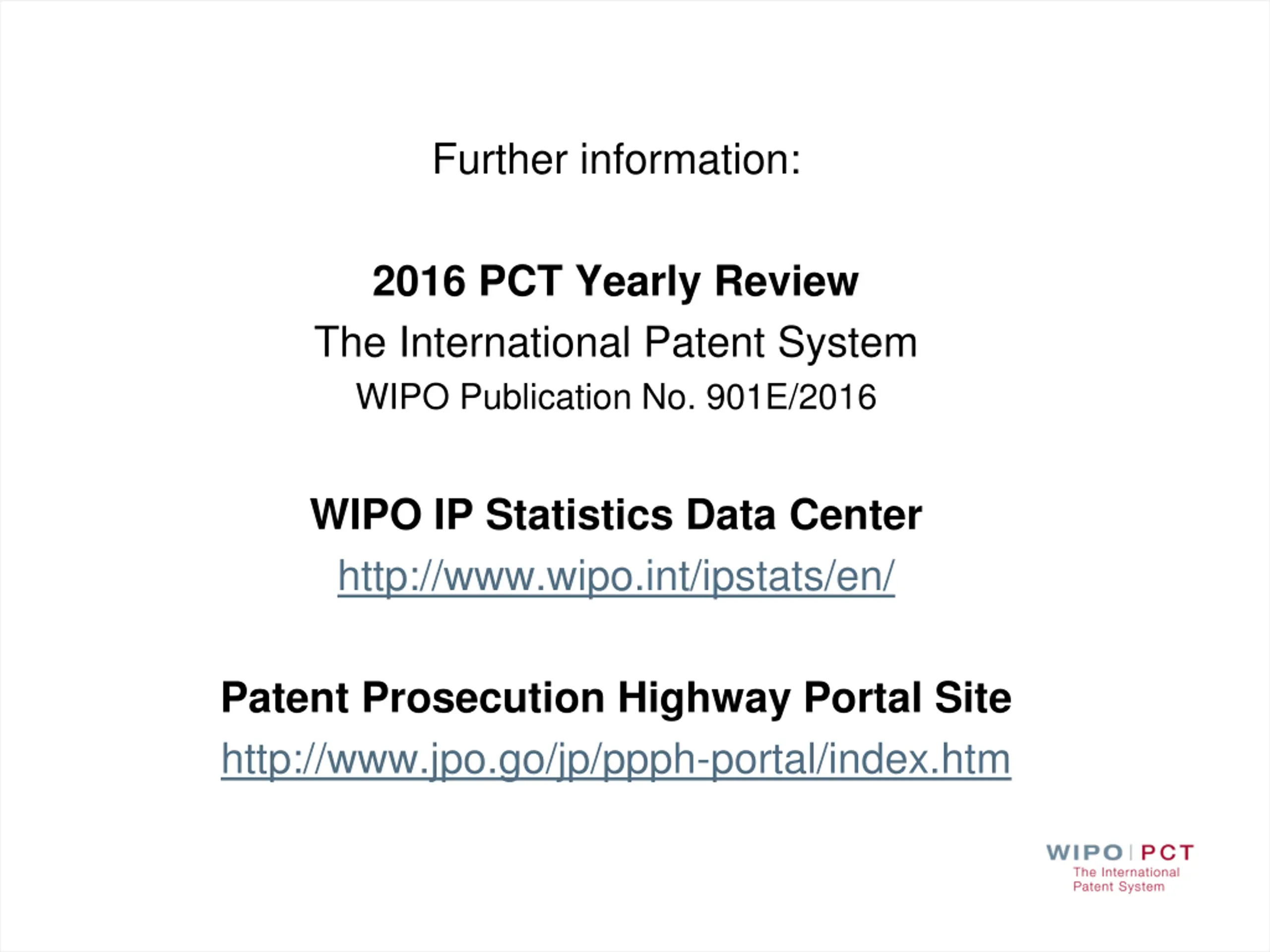 Further information:

2016 PCT Yearly Review

The International Patent System

WIPO Publication No. 901E/2016

WIPO IP Statistics Data Center

http://www.wipo.int/ipstats/en/

Patent Prosecution Highway Portal Site

http://www.jpo.go/jp/ppph-portal/index.htm

WIPO | PCT
The International Patent System